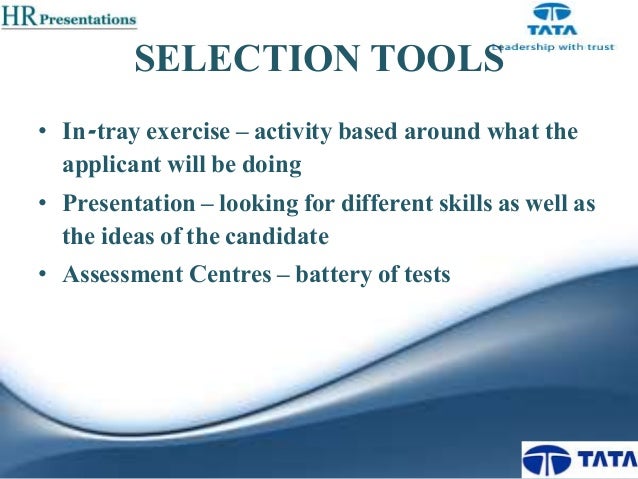 HR Presentations

TATA
Leadership with trust

SELECTION TOOLS

• In-tray exercise – activity based around what the applicant will be doing
• Presentation – looking for different skills as well as the ideas of the candidate
• Assessment Centres – battery of tests

TATA